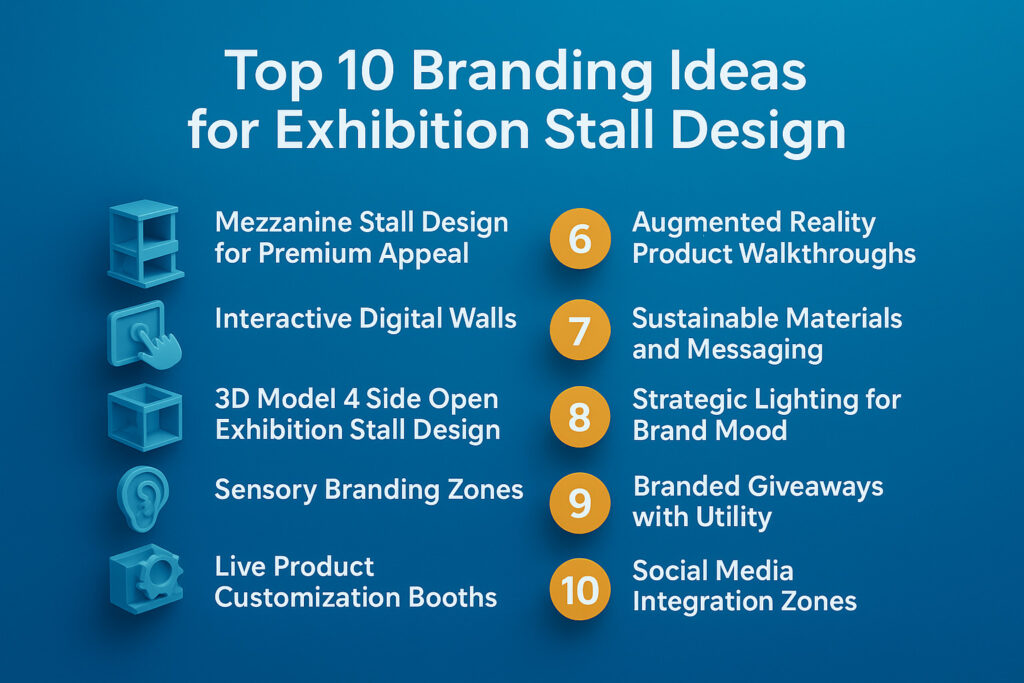 Top 10 Branding Ideas for Exhibition Stall Design

Mezzanine Stall Design for Premium Appeal

Interactive Digital Walls

3D Model 4 Side Open Exhibition Stall Design

Sensory Branding Zones

Live Product Customization Booths

6 Augmented Reality Product Walkthroughs

7 Sustainable Materials and Messaging

8 Strategic Lighting for Brand Mood

9 Branded Giveaways with Utility

10 Social Media Integration Zones